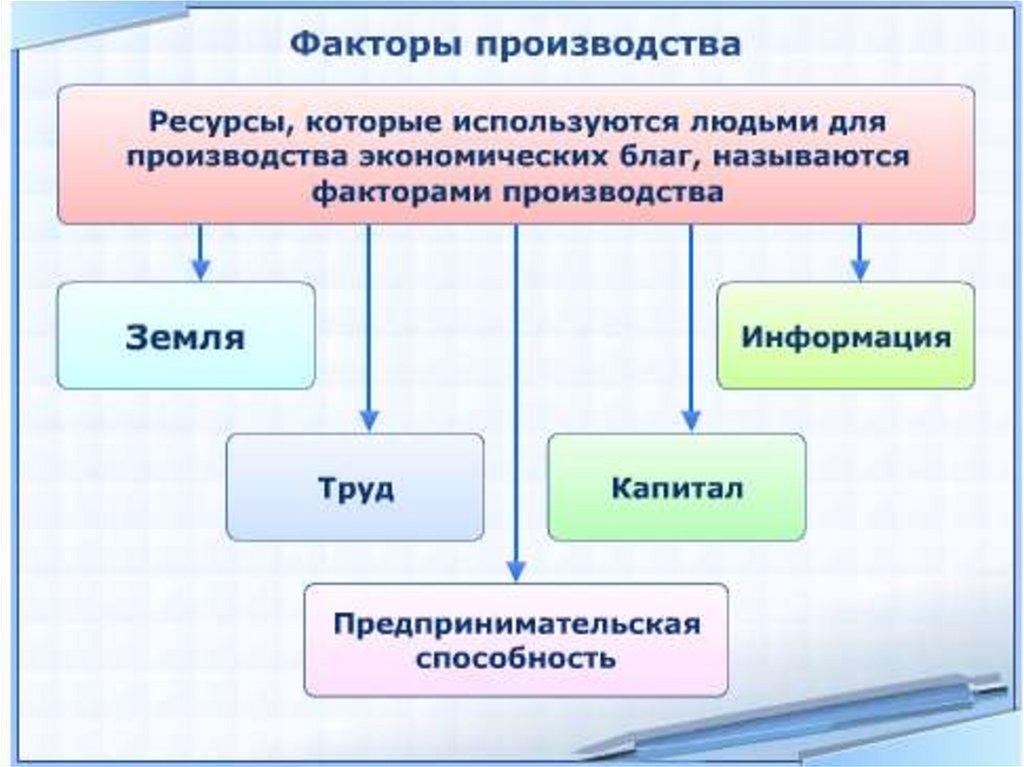 Факторы производства

Ресурсы, которые используются людьми для производства экономических благ, называются факторами производства

Земля

Информация

Труд

Капитал

Предпринимательская способность